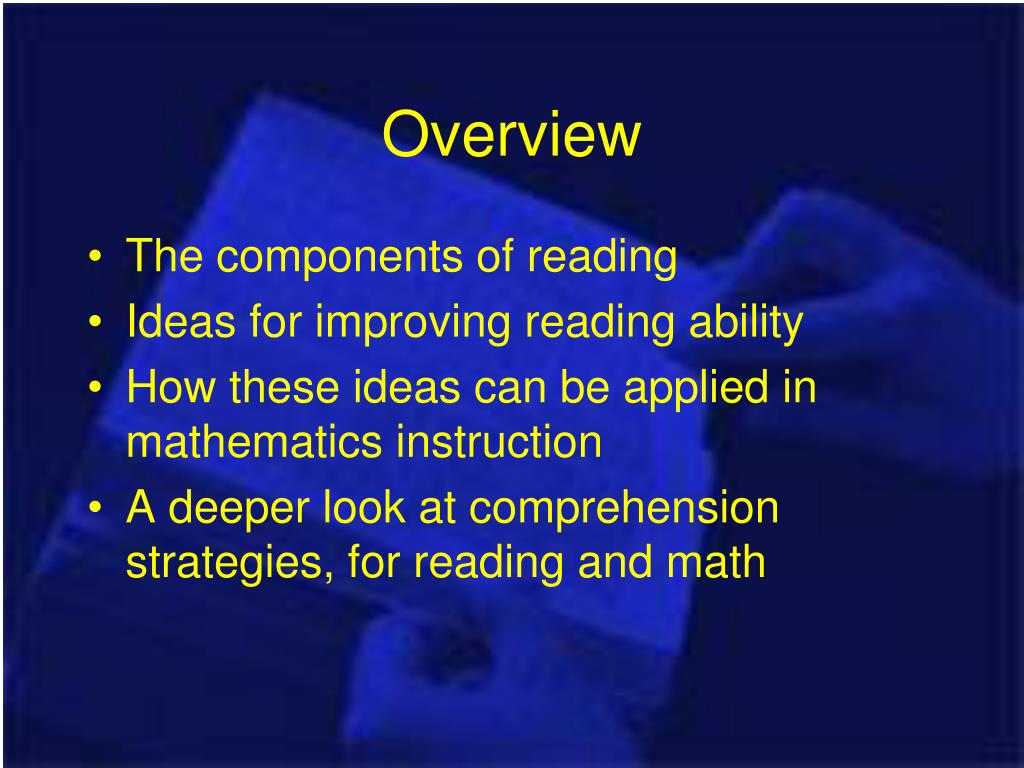 Overview

• The components of reading
• Ideas for improving reading ability
• How these ideas can be applied in mathematics instruction
• A deeper look at comprehension strategies, for reading and math